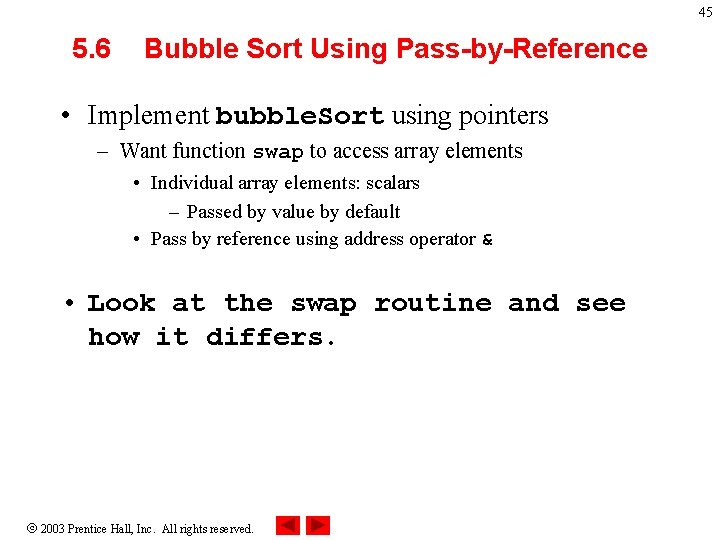 45

5.6 Bubble Sort Using Pass-by-Reference

• Implement bubbleSort using pointers
– Want function swap to access array elements
• Individual array elements: scalars
– Passed by value by default
• Pass by reference using address operator &

• Look at the swap routine and see how it differs.

© 2003 Prentice Hall, Inc. All rights reserved.